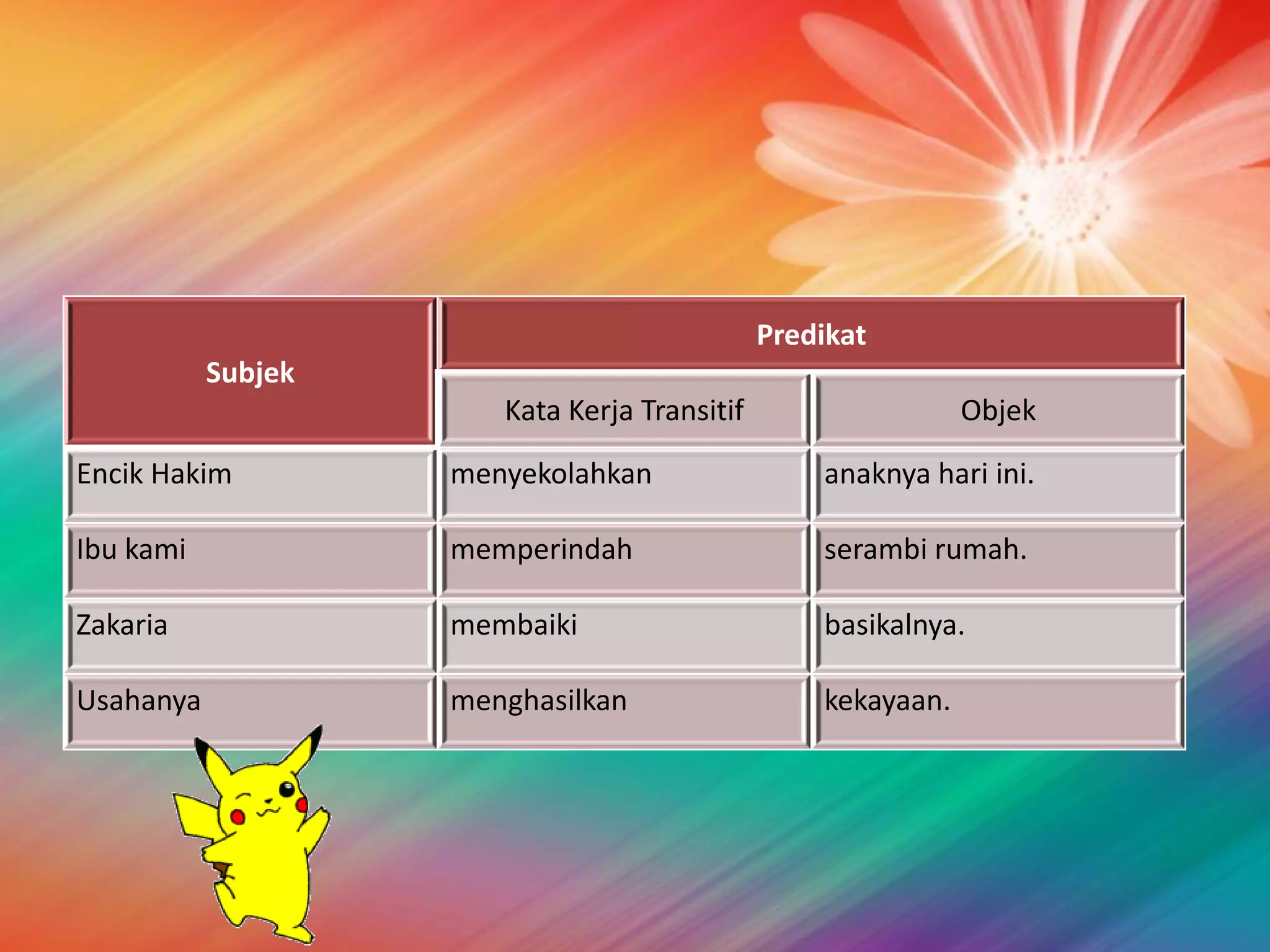 | Subjek | Predikat | |
|---|---|---|
| | Kata Kerja Transitif | Objek |
| Encik Hakim | menyekolahkan | anaknya hari ini. |
| Ibu kami | memperindah | serambi rumah. |
| Zakaria | membaiki | basikalnya. |
| Usahanya | menghasilkan | kekayaan. |